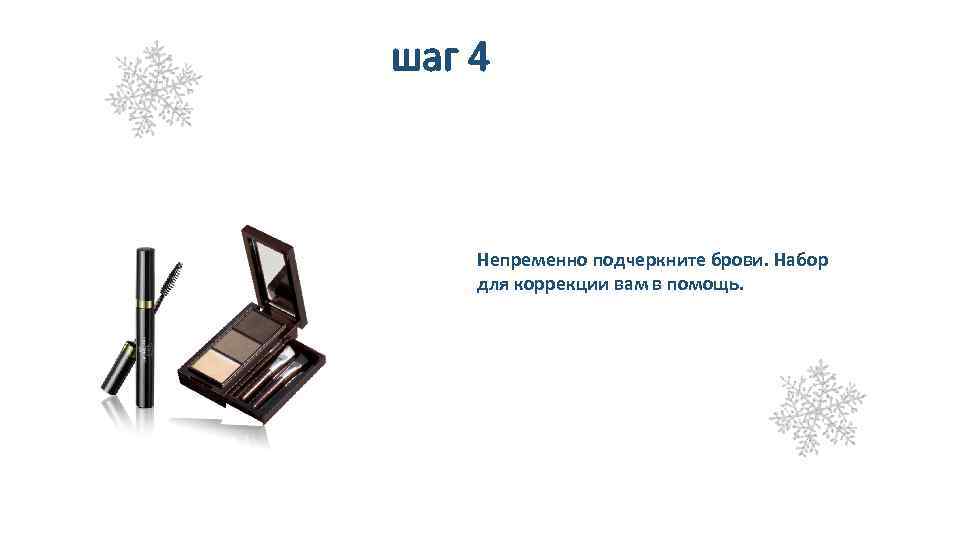 шаг 4

Непременно подчеркните брови. Набор для коррекции вам в помощь.